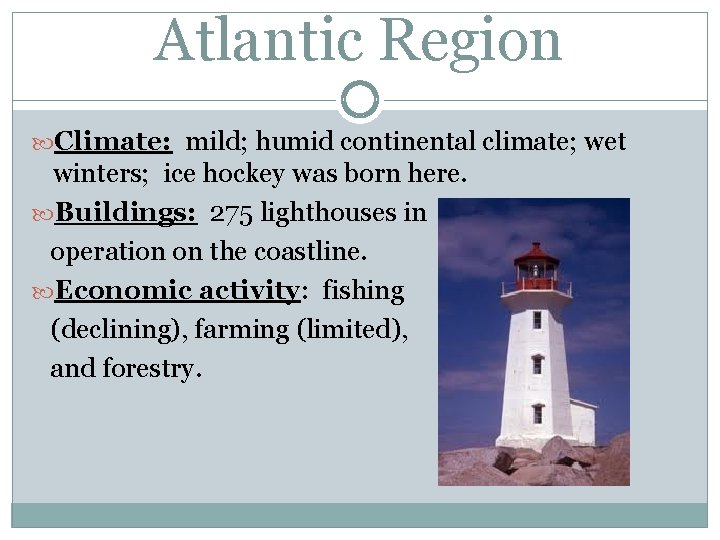 Atlantic Region

Climate: mild; humid continental climate; wet winters; ice hockey was born here.

Buildings: 275 lighthouses in operation on the coastline.

Economic activity: fishing (declining), farming (limited), and forestry.